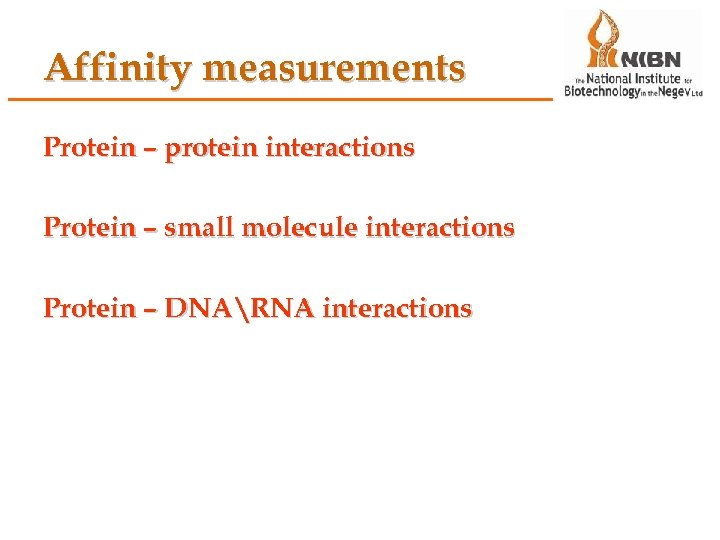 Affinity measurements

NIBN
the National Institute for Biotechnology in the Negev Ltd

Protein – protein interactions

Protein – small molecule interactions

Protein – DNA\RNA interactions